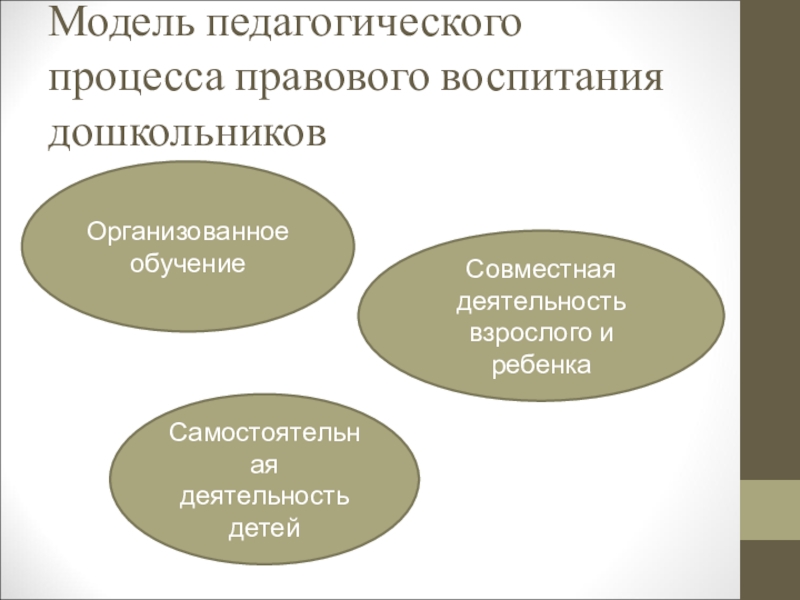 Модель педагогического процесса правового воспитания дошкольников

Организованное обучение

Совместная деятельность взрослого и ребенка

Самостоятельная деятельность детей